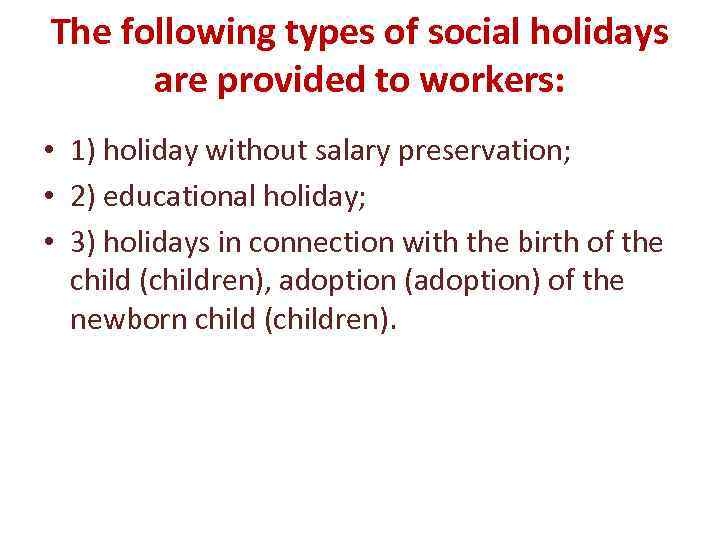 The following types of social holidays are provided to workers:

• 1) holiday without salary preservation;
• 2) educational holiday;
• 3) holidays in connection with the birth of the child (children), adoption (adoption) of the newborn child (children).